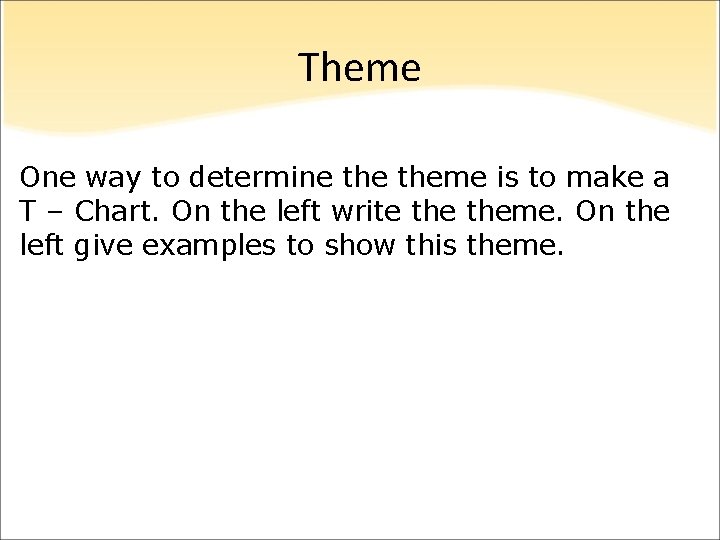 Theme

One way to determine the theme is to make a T – Chart. On the left write the theme. On the left give examples to show this theme.